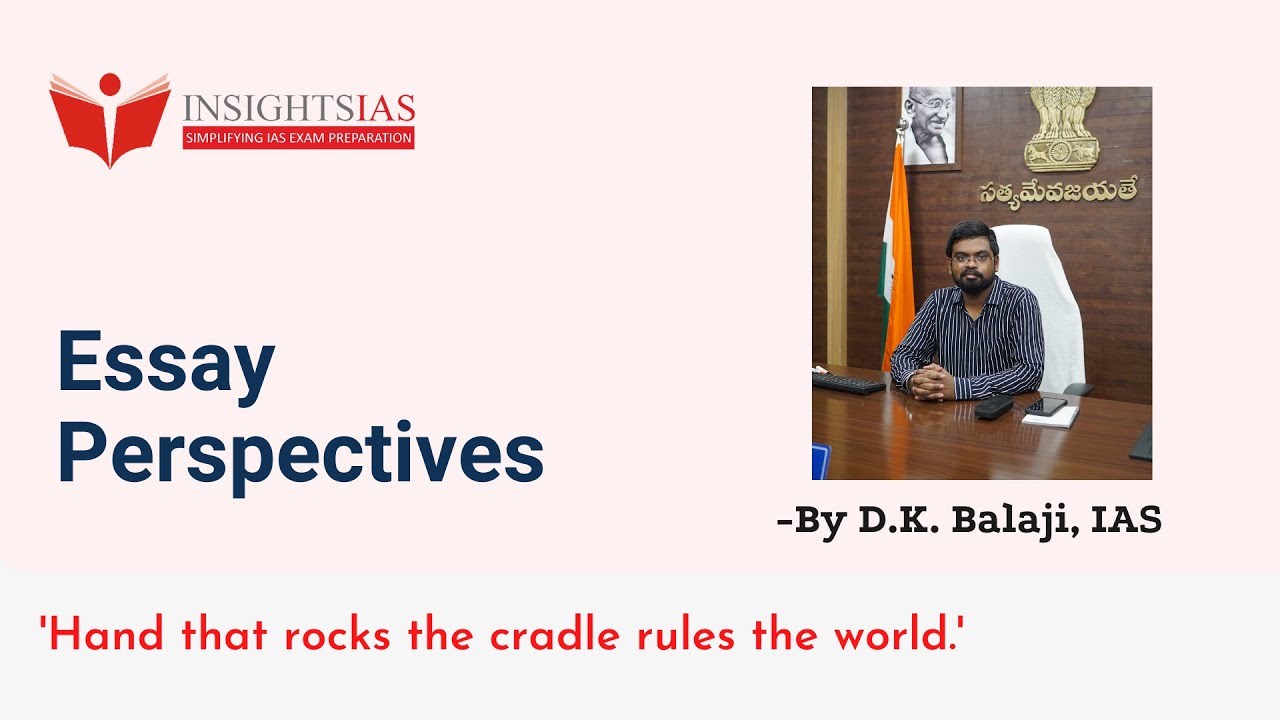 INSIGHTSIAS
SIMPLIFYING IAS EXAM PREPARATION

Essay Perspectives

సత్యమేవజయతే

-By D.K. Balaji, IAS

'Hand that rocks the cradle rules the world.'